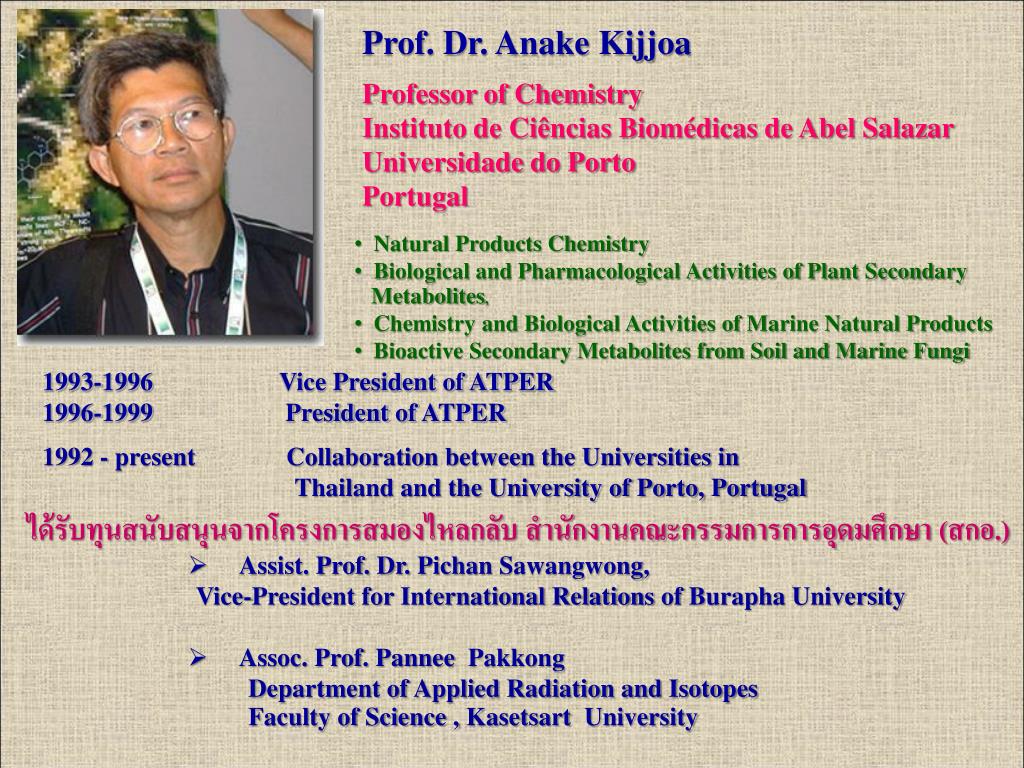 Prof. Dr. Anake Kijjoa

Professor of Chemistry
Instituto de Ciências Biomédicas de Abel Salazar
Universidade do Porto
Portugal

• Natural Products Chemistry
• Biological and Pharmacological Activities of Plant Secondary Metabolites,
• Chemistry and Biological Activities of Marine Natural Products
• Bioactive Secondary Metabolites from Soil and Marine Fungi

1993-1996 Vice President of ATPER
1996-1999 President of ATPER

1992 - present Collaboration between the Universities in Thailand and the University of Porto, Portugal

ได้รับทุนสนับสนุนจากโครงการสมองไหลกลับ สำนักงานคณะกรรมการการอุดมศึกษา (สกอ.)

➢ Assist. Prof. Dr. Pichan Sawangwong,
Vice-President for International Relations of Burapha University

➢ Assoc. Prof. Pannee Pakkong
Department of Applied Radiation and Isotopes
Faculty of Science , Kasetsart University